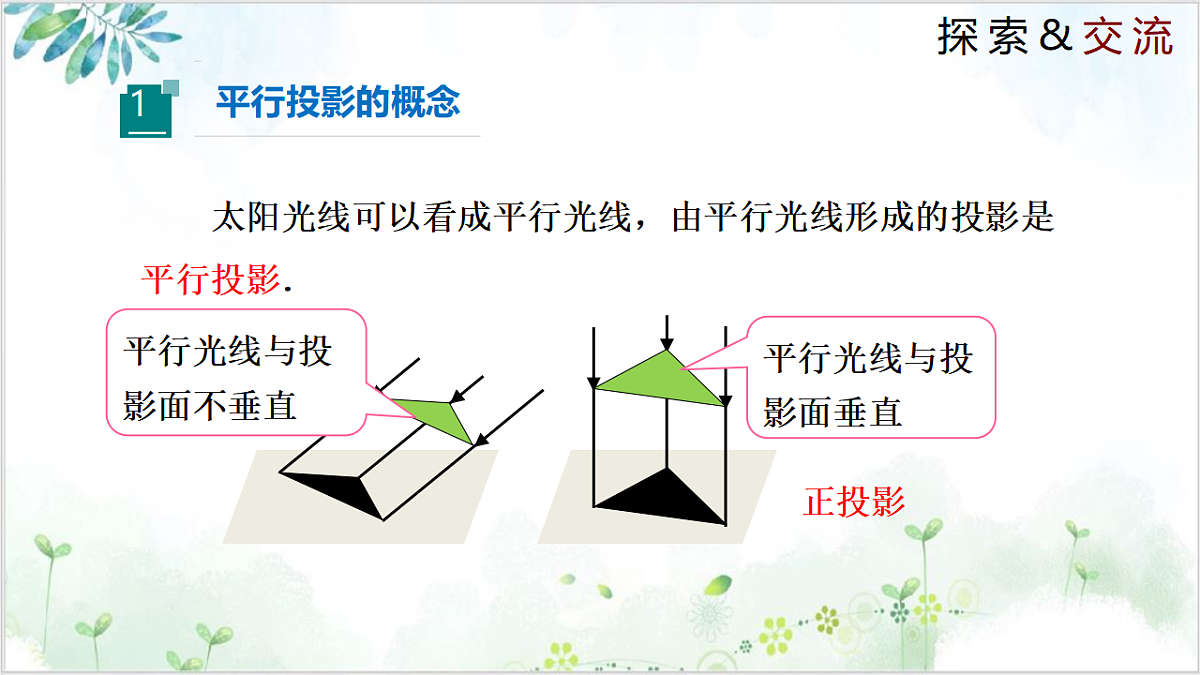 探索&交流

1

平行投影的概念

太阳光线可以看成平行光线，由平行光线形成的投影是平行投影.

平行光线与投影面不垂直

平行光线与投影面垂直

正投影